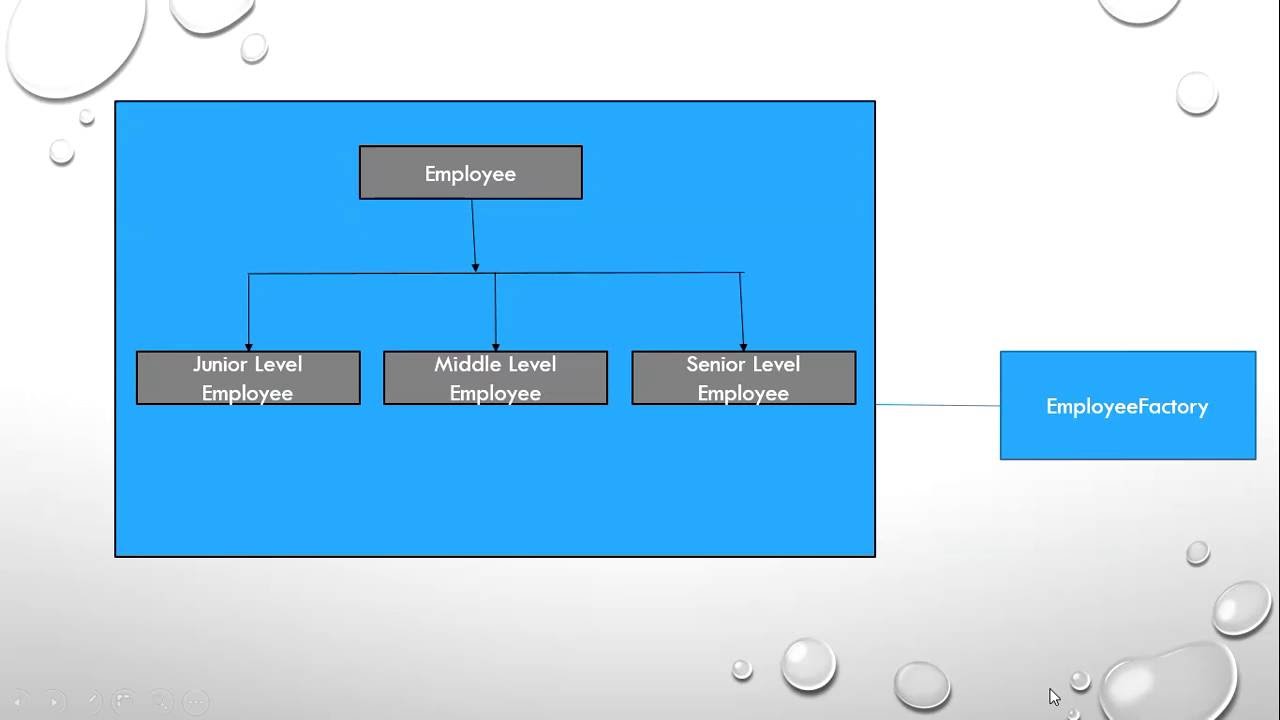 Employee

Junior Level Employee

Middle Level Employee

Senior Level Employee

EmployeeFactory